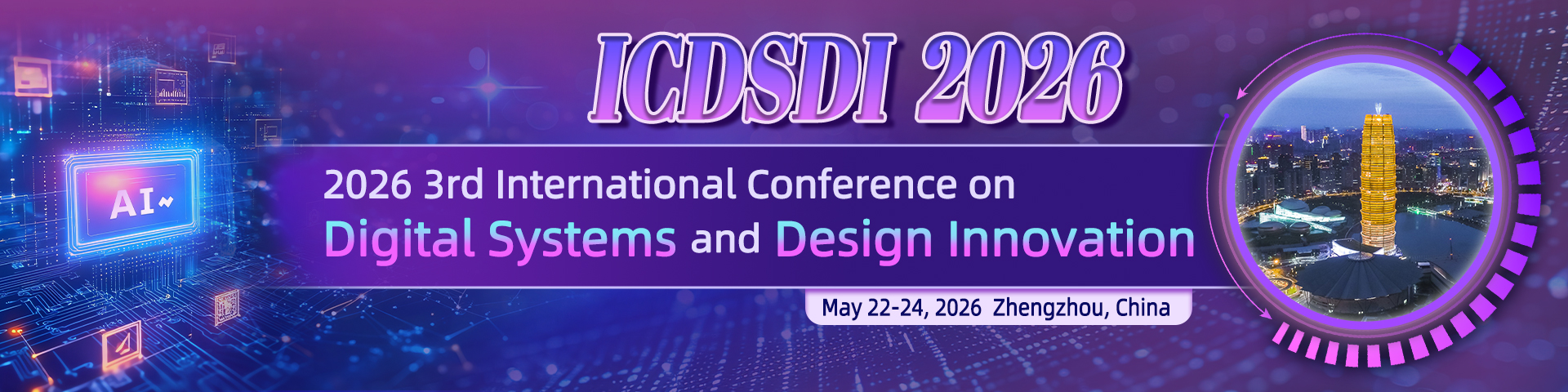 AI

ICDSDI 2026

2026 3rd International Conference on
Digital Systems and Design Innovation

May 22-24, 2026 Zhengzhou, China